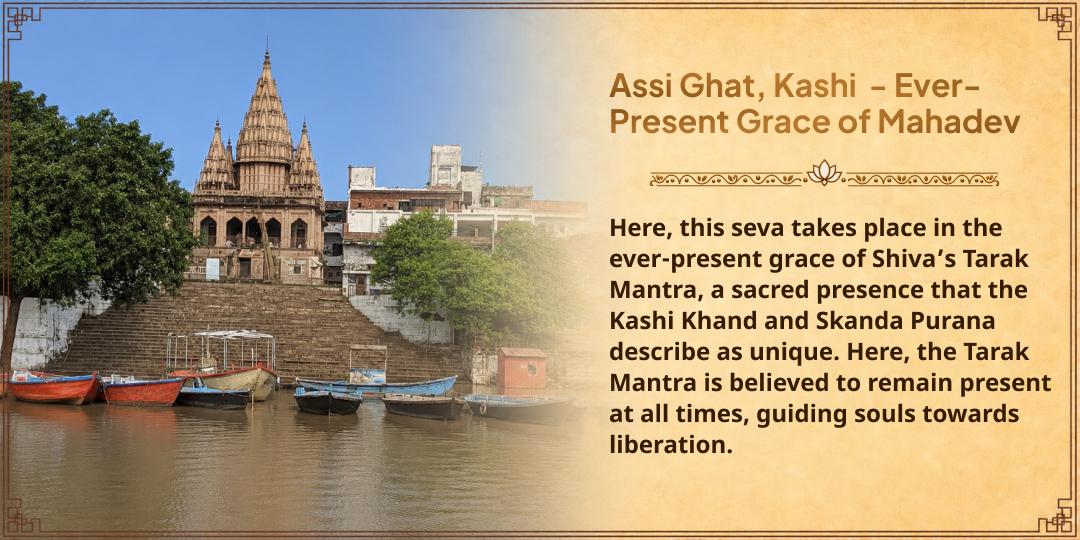 Assi Ghat, Kashi - Ever-Present Grace of Mahadev

Here, this seva takes place in the ever-present grace of Shiva's Tarak Mantra, a sacred presence that the Kashi Khand and Skanda Purana describe as unique. Here, the Tarak Mantra is believed to remain present at all times, guiding souls towards liberation.